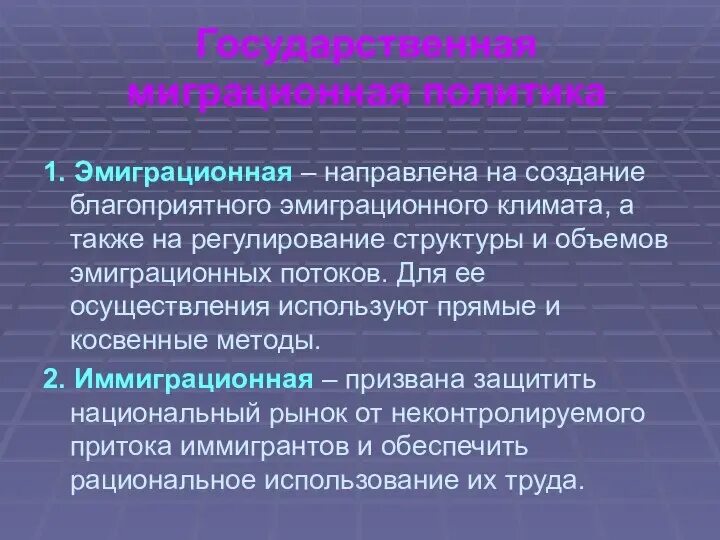 Государственная миграционная политика

1. Эмиграционная – направлена на создание благоприятного эмиграционного климата, а также на регулирование структуры и объемов эмиграционных потоков. Для ее осуществления используют прямые и косвенные методы.

2. Иммиграционная – призвана защитить национальный рынок от неконтролируемого притока иммигрантов и обеспечить рациональное использование их труда.